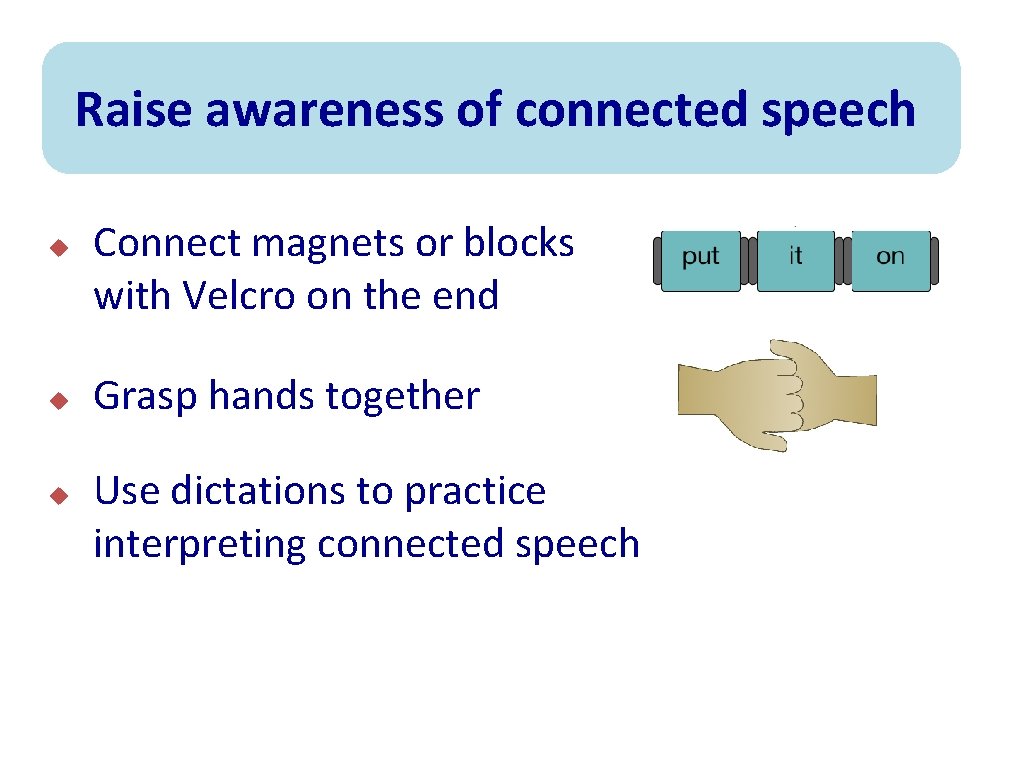 Raise awareness of connected speech

Connect magnets or blocks with Velcro on the end

put it on

Grasp hands together

Use dictations to practice interpreting connected speech